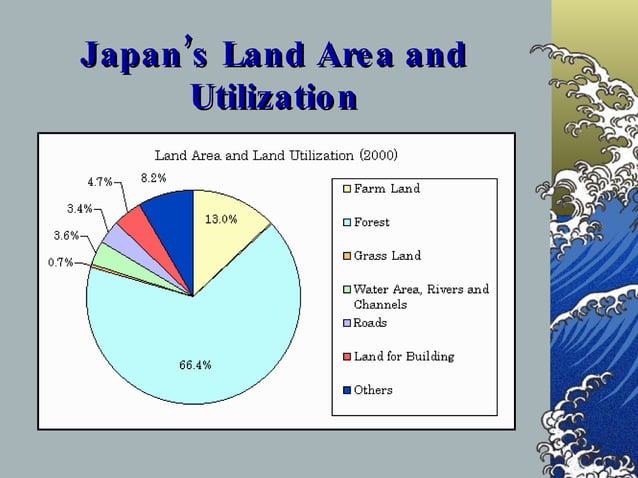 Japan's Land Area and Utilization

Land Area and Land Utilization (2000)

4.7%
8.2%
3.4%
3.6%
0.7%
13.0%
66.4%

Farm Land
Forest
Grass Land
Water Area, Rivers and Channels
Roads
Land for Building
Others